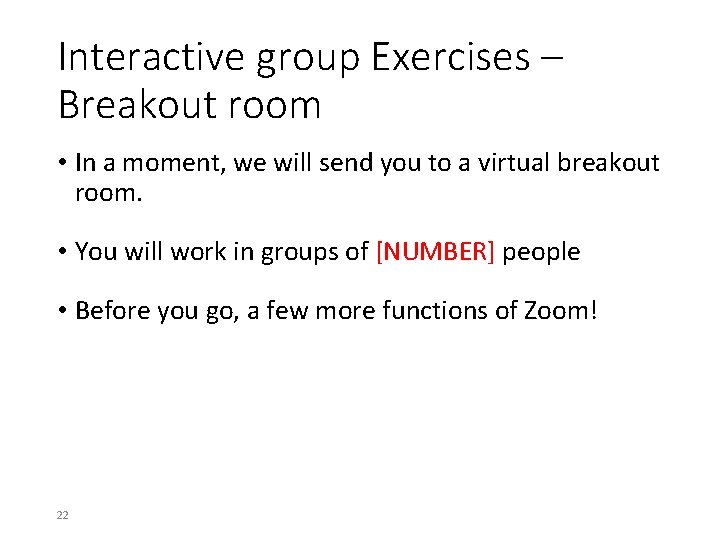 Interactive group Exercises – Breakout room

• In a moment, we will send you to a virtual breakout room.

• You will work in groups of [NUMBER] people

• Before you go, a few more functions of Zoom!

22